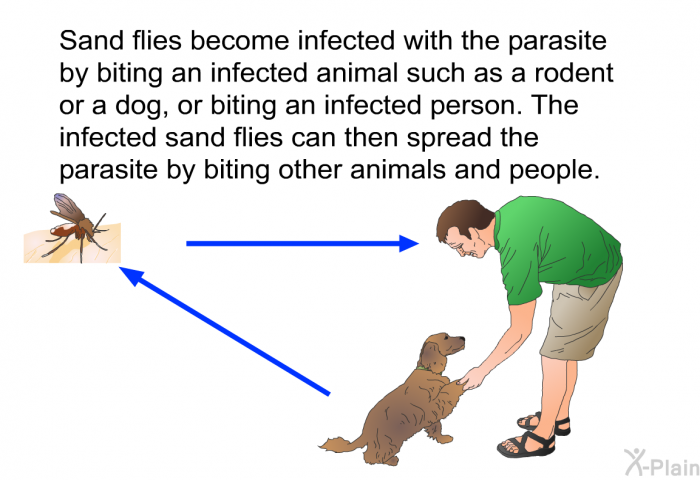 Sand flies become infected with the parasite by biting an infected animal such as a rodent or a dog, or biting an infected person. The infected sand flies can then spread the parasite by biting other animals and people.

X-Plain